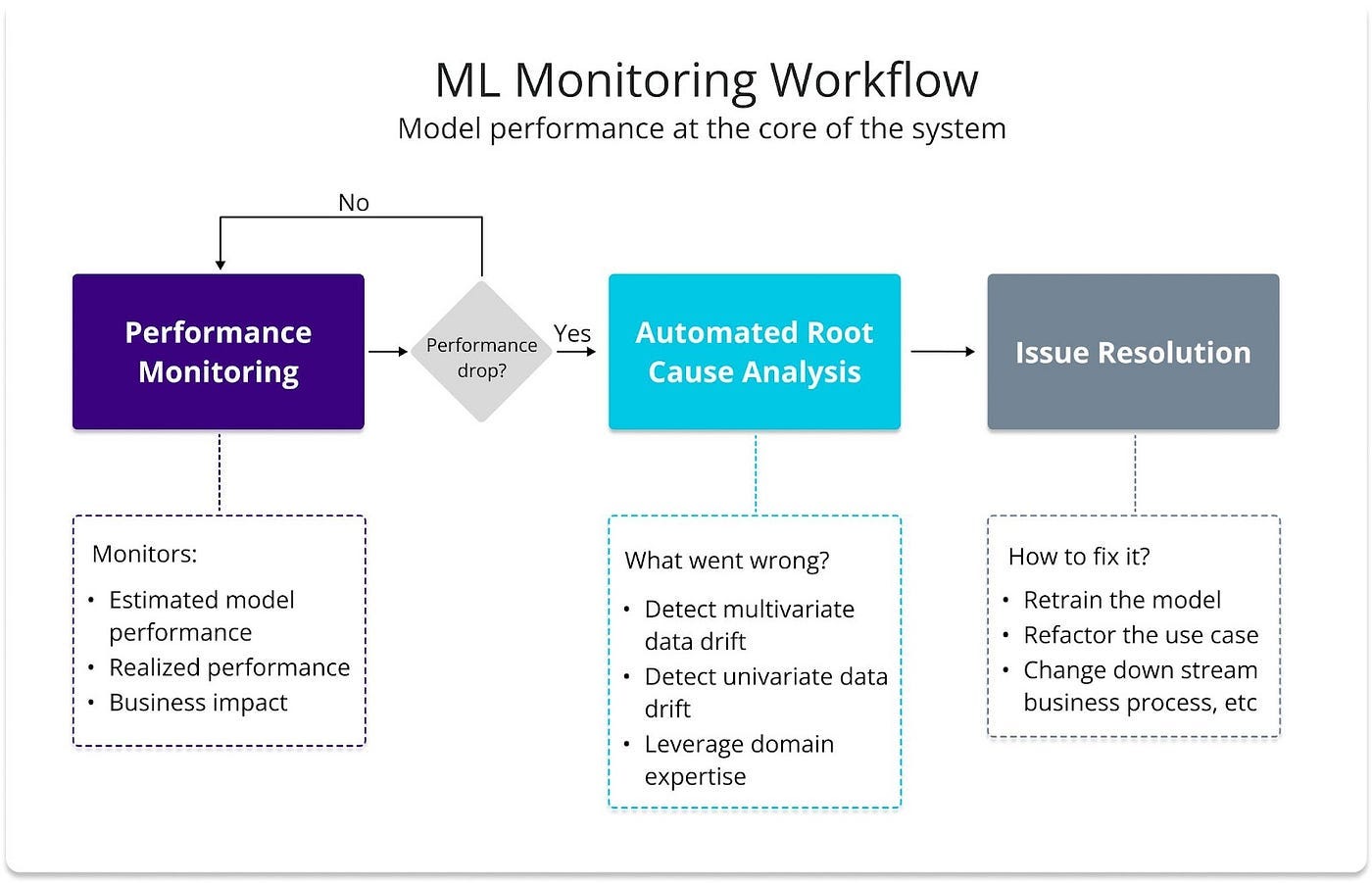 ML Monitoring Workflow
Model performance at the core of the system

No

Performance Monitoring

Performance drop?

Yes

Automated Root Cause Analysis

Issue Resolution

Monitors:
• Estimated model performance
• Realized performance
• Business impact

What went wrong?
• Detect multivariate data drift
• Detect univariate data drift
• Leverage domain expertise

How to fix it?
• Retrain the model
• Refactor the use case
• Change down stream business process, etc